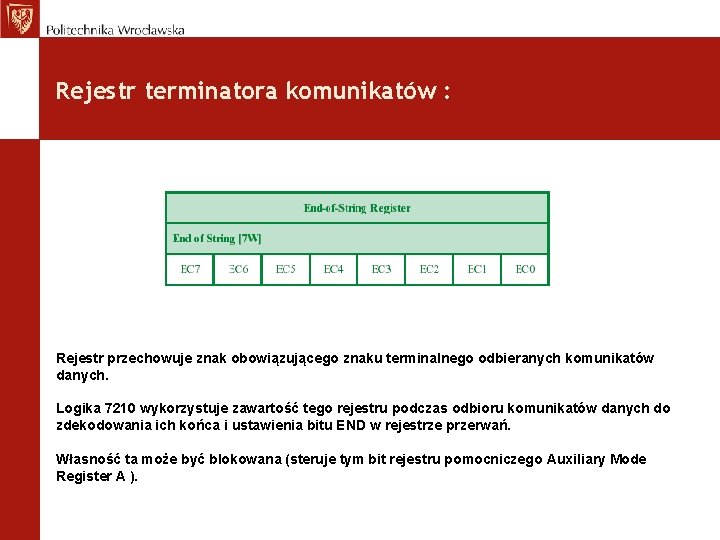 Politechnika Wrocławska

Rejestr terminatora komunikatów :

| End-of-String Register | | | | | | | |
|---|---|---|---|---|---|---|---|
| End of String [7W] | | | | | | | |
| EC7 | EC6 | EC5 | EC4 | EC3 | EC2 | EC1 | EC0 |

Rejestr przechowuje znak obowiązującego znaku terminalnego odbieranych komunikatów danych.

Logika 7210 wykorzystuje zawartość tego rejestru podczas odbioru komunikatów danych do zdekodowania ich końca i ustawienia bitu END w rejestrze przerwań.

Własność ta może być blokowana (steruje tym bit rejestru pomocniczego Auxiliary Mode Register A ).